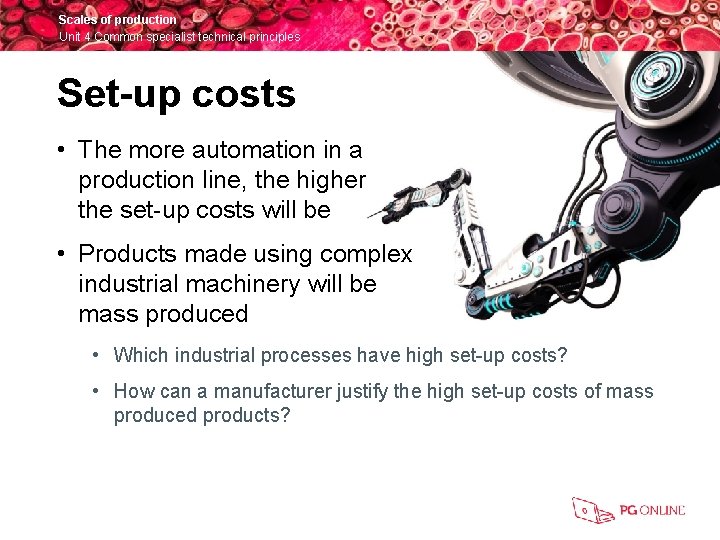 Scales of production
Unit 4 Common specialist technical principles

Set-up costs

• The more automation in a production line, the higher the set-up costs will be

• Products made using complex industrial machinery will be mass produced

• Which industrial processes have high set-up costs?

• How can a manufacturer justify the high set-up costs of mass produced products?

PG ONLINE